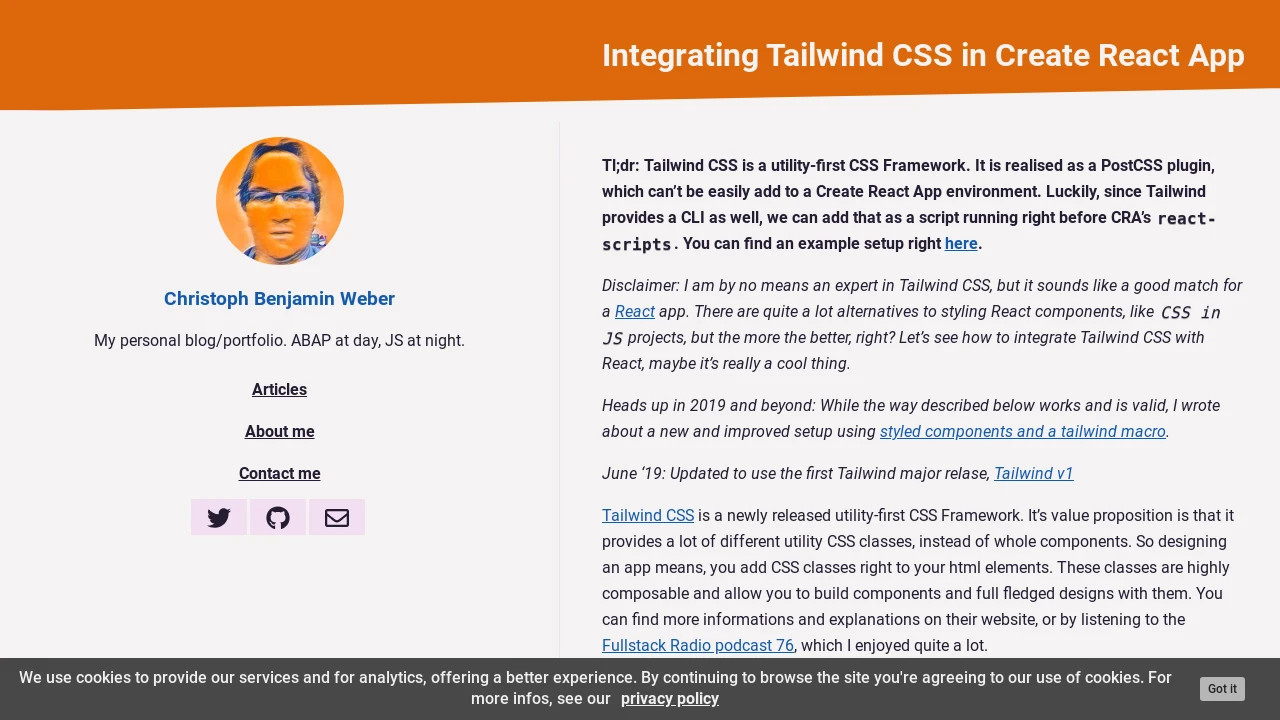 Integrating Tailwind CSS in Create React App

Christoph Benjamin Weber

My personal blog/portfolio. ABAP at day, JS at night.

Articles

About me

Contact me

Tl;dr: Tailwind CSS is a utility-first CSS Framework. It is realised as a PostCSS plugin, which can't be easily add to a Create React App environment. Luckily, since Tailwind provides a CLI as well, we can add that as a script running right before CRA's react-scripts. You can find an example setup right here.

Disclaimer: I am by no means an expert in Tailwind CSS, but it sounds like a good match for a React app. There are quite a lot alternatives to styling React components, like CSS in JS projects, but the more the better, right? Let's see how to integrate Tailwind CSS with React, maybe it's really a cool thing.

Heads up in 2019 and beyond: While the way described below works and is valid, I wrote about a new and improved setup using styled components and a tailwind macro.

June '19: Updated to use the first Tailwind major relase, Tailwind v1

Tailwind CSS is a newly released utility-first CSS Framework. It's value proposition is that it provides a lot of different utility CSS classes, instead of whole components. So designing an app means, you add CSS classes right to your html elements. These classes are highly composable and allow you to build components and full fledged designs with them. You can find more informations and explanations on their website, or by listening to the Fullstack Radio podcast 76, which I enjoyed quite a lot.

We use cookies to provide our services and for analytics, offering a better experience. By continuing to browse the site you're agreeing to our use of cookies. For more infos, see our privacy policy

Got it